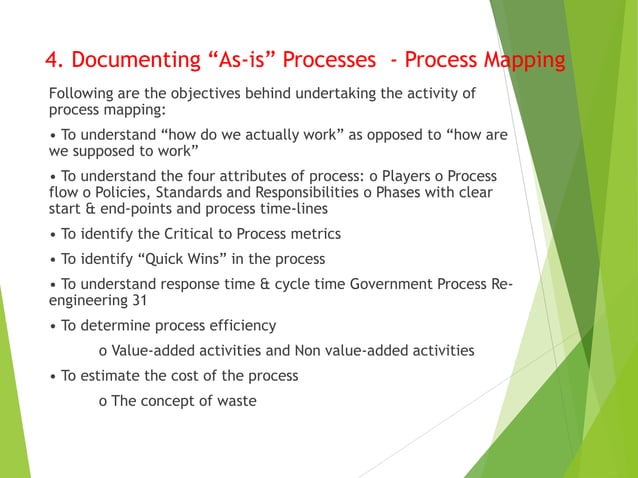 4. Documenting “As-is” Processes - Process Mapping

Following are the objectives behind undertaking the activity of process mapping:

• To understand “how do we actually work” as opposed to “how are we supposed to work”

• To understand the four attributes of process: o Players o Process flow o Policies, Standards and Responsibilities o Phases with clear start & end-points and process time-lines

• To identify the Critical to Process metrics

• To identify “Quick Wins” in the process

• To understand response time & cycle time Government Process Re-engineering 31

• To determine process efficiency

o Value-added activities and Non value-added activities

• To estimate the cost of the process

o The concept of waste